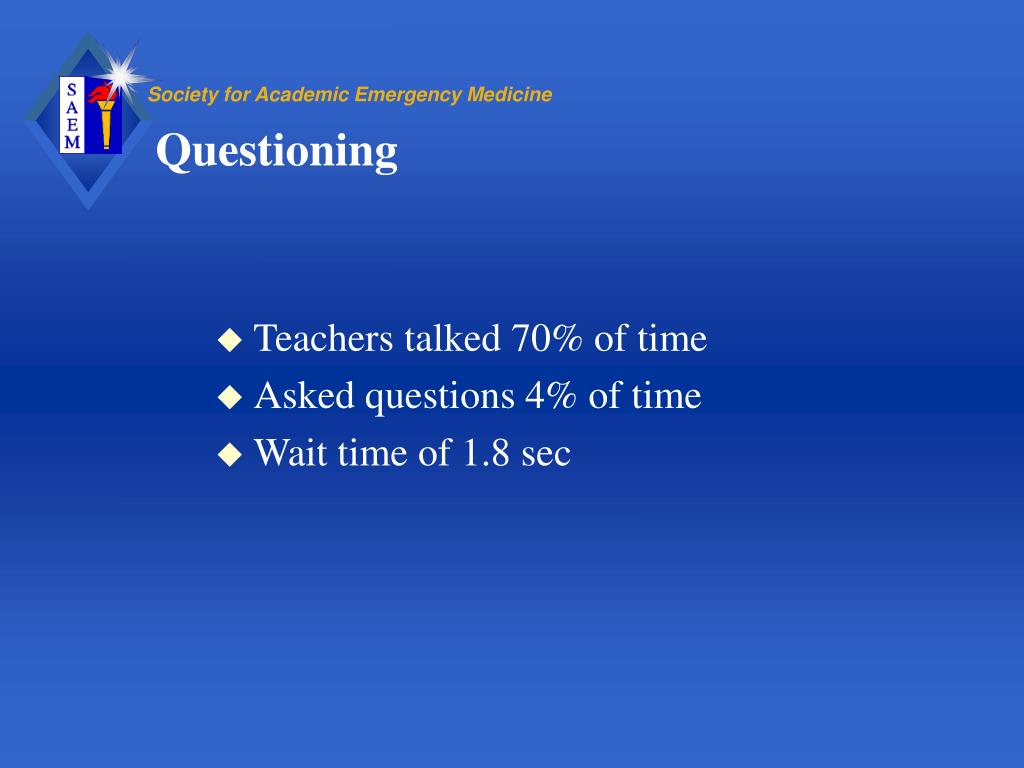 S
A
E
M

Society for Academic Emergency Medicine

Questioning

◆ Teachers talked 70% of time
◆ Asked questions 4% of time
◆ Wait time of 1.8 sec